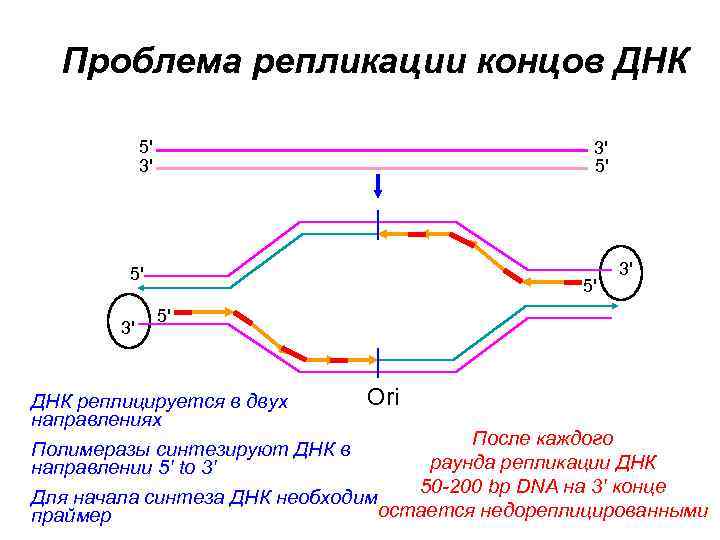 Проблема репликации концов ДНК

5'
3'
3'
5'

5'
3'
5'
3'
5'

Ori

ДНК реплицируется в двух направлениях

Полимеразы синтезируют ДНК в направлении 5' to 3'

Для начала синтеза ДНК необходим праймер

После каждого раунда репликации ДНК 50-200 bp DNA на 3' конце остается недореплицированными